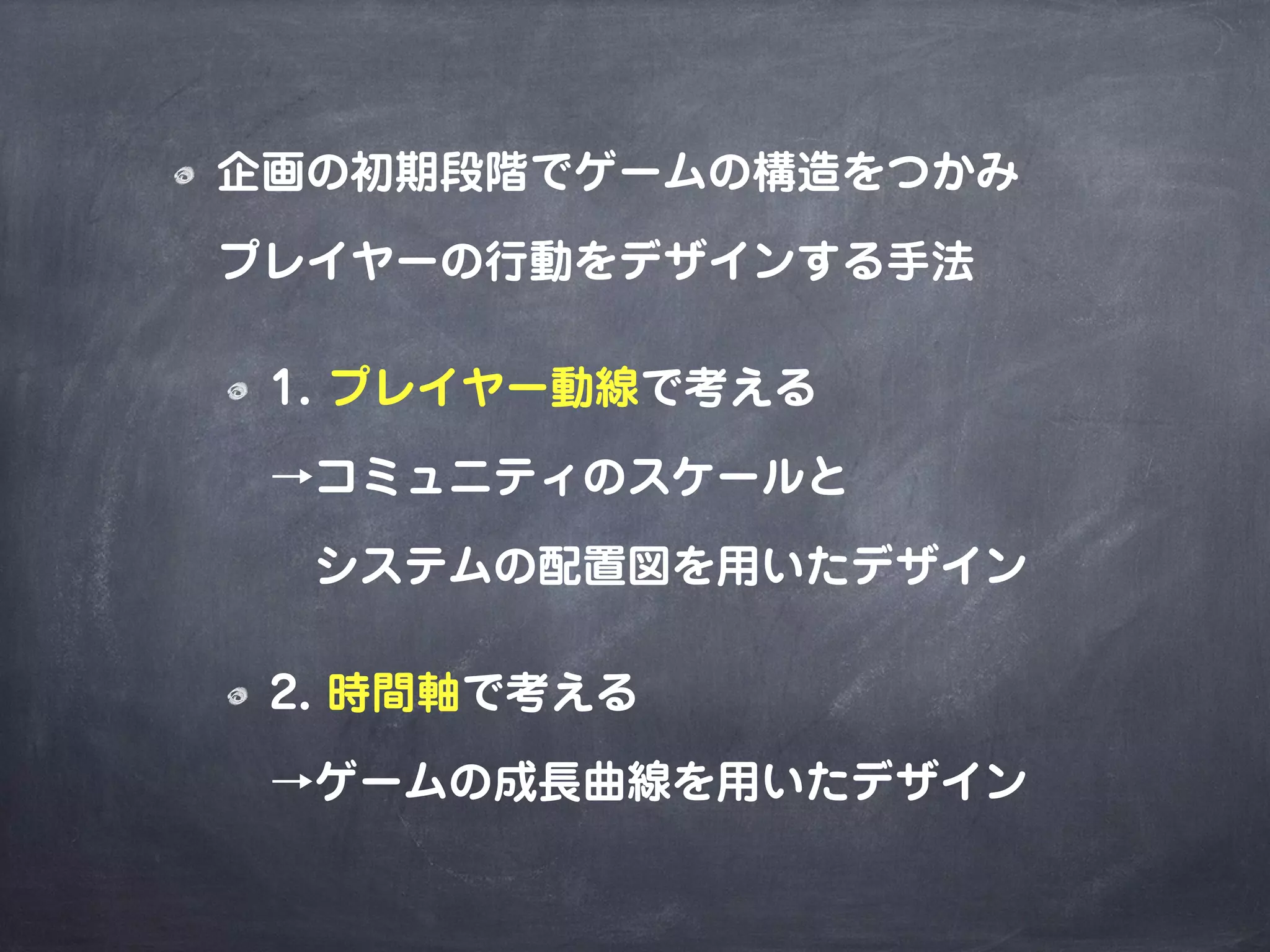 企画の初期段階でゲームの構造をつかみ
プレイヤーの行動をデザインする手法

1. プレイヤー動線で考える
→コミュニティのスケールと
システムの配置図を用いたデザイン

2. 時間軸で考える
→ゲームの成長曲線を用いたデザイン